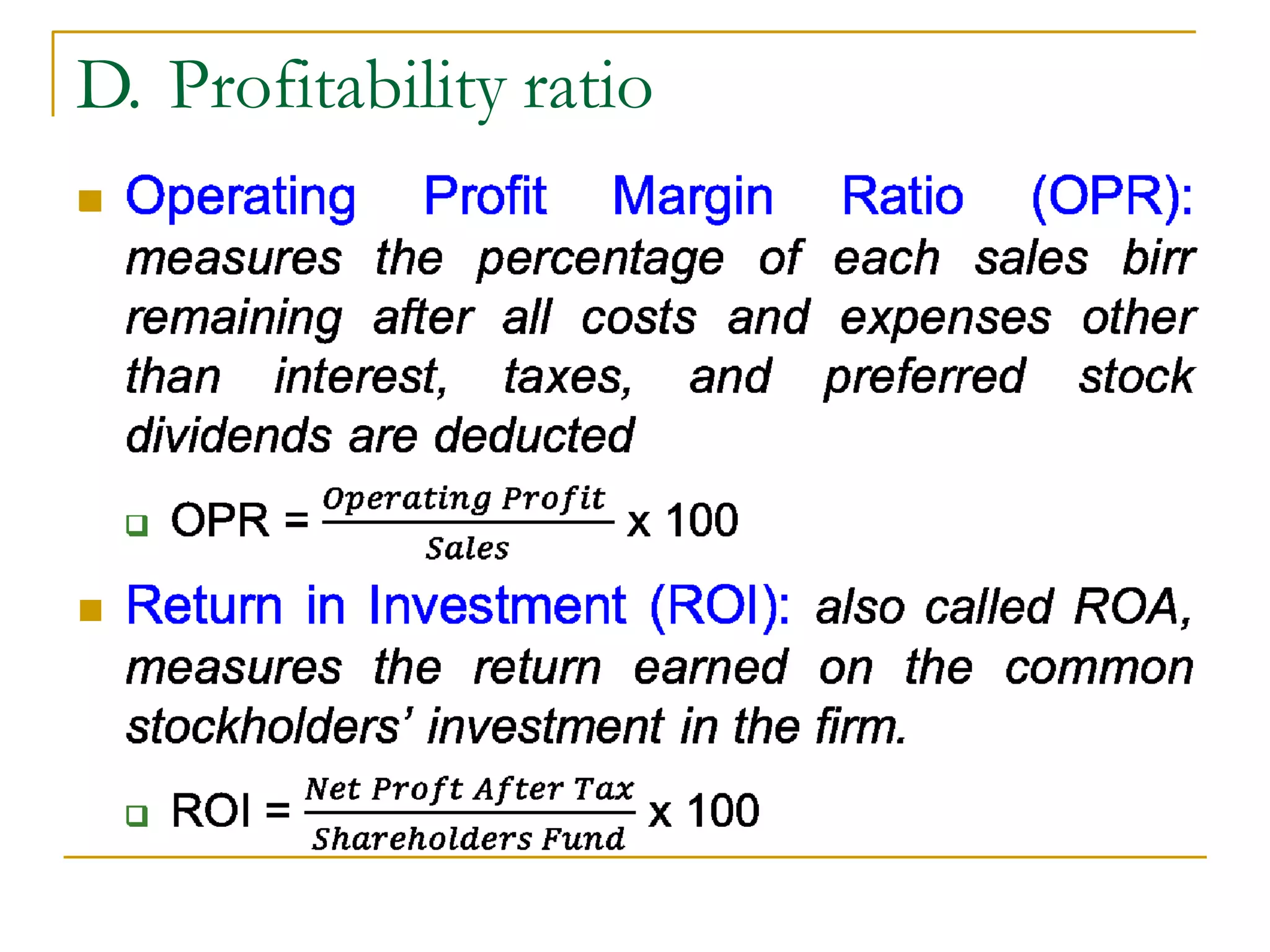 D. Profitability ratio

Operating Profit Margin Ratio (OPR): measures the percentage of each sales birr remaining after all costs and expenses other than interest, taxes, and preferred stock dividends are deducted

OPR = $\frac{Operating\ Profit}{Sales}$ x 100

Return in Investment (ROI): also called ROA, measures the return earned on the common stockholders' investment in the firm.

ROI = $\frac{Net\ Proft\ After\ Tax}{Shareholders\ Fund}$ x 100